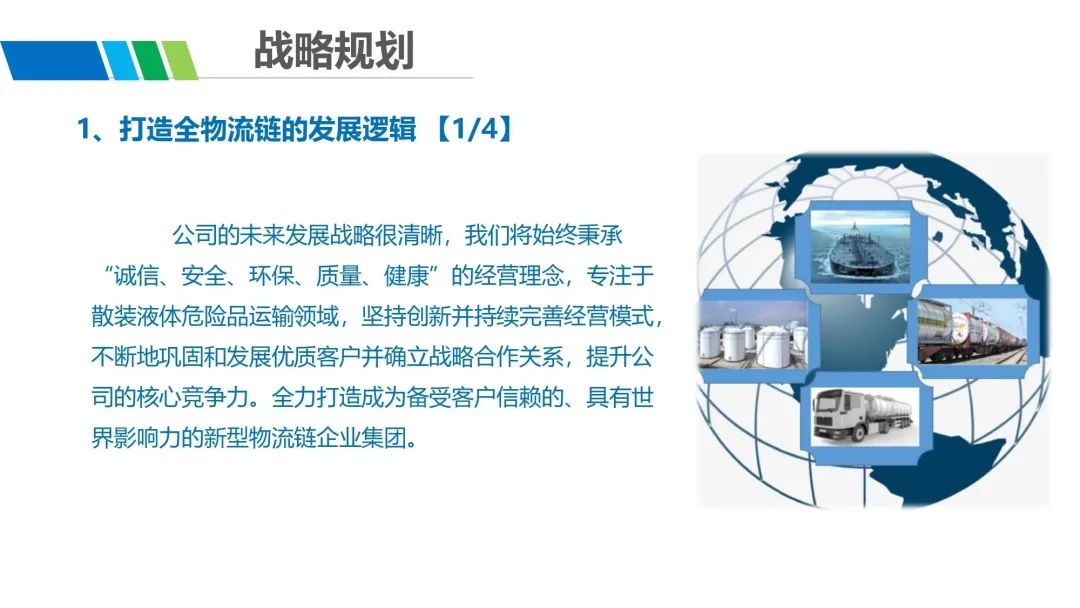 战略规划

1、打造全物流链的发展逻辑 【1/4】

公司的未来发展战略很清晰，我们将始终秉承“诚信、安全、环保、质量、健康”的经营理念，专注于散装液体危险品运输领域，坚持创新并持续完善经营模式，不断地巩固和发展优质客户并确立战略合作关系，提升公司的核心竞争力。全力打造成为备受客户信赖的、具有世界影响力的新型物流链企业集团。